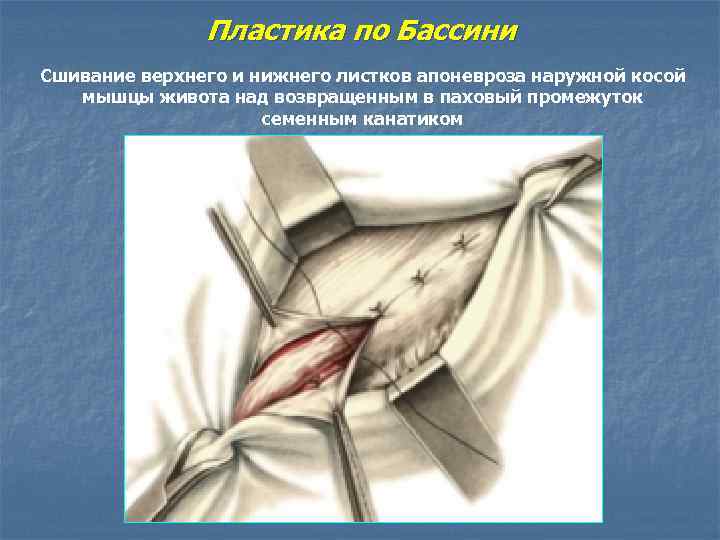 Пластика по Бассини

Сшивание верхнего и нижнего листков апоневроза наружной косой мышцы живота над возвращенным в паховый промежуток семенным канатиком